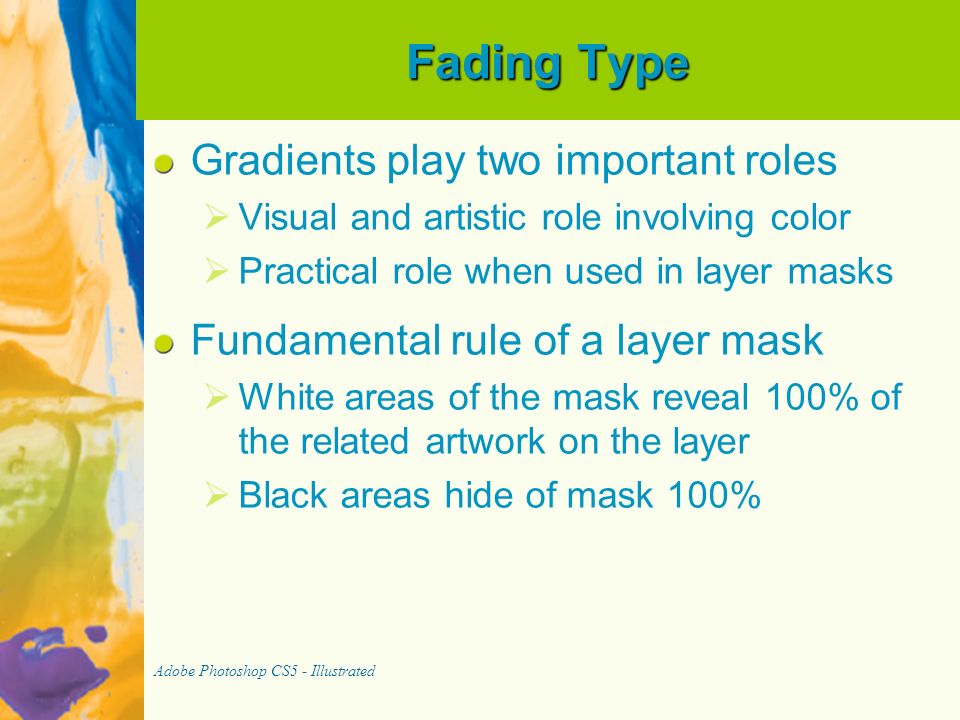 Fading Type

Gradients play two important roles
Visual and artistic role involving color
Practical role when used in layer masks

Fundamental rule of a layer mask
White areas of the mask reveal 100% of the related artwork on the layer
Black areas hide of mask 100%

Adobe Photoshop CS5 - Illustrated